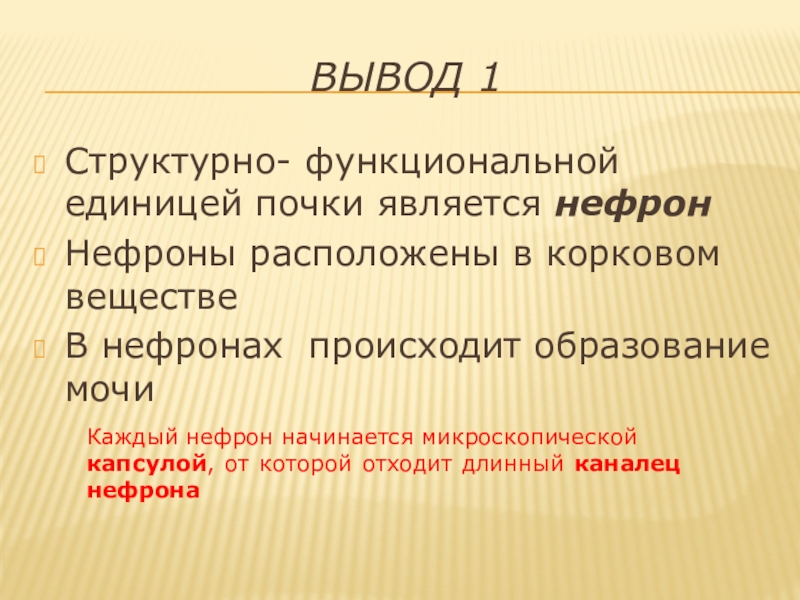 ВЫВОД 1

Структурно- функциональной единицей почки является нефрон

Нефроны расположены в корковом веществе

В нефронах  происходит образование мочи

Каждый нефрон начинается микроскопической капсулой, от которой отходит длинный каналец нефрона